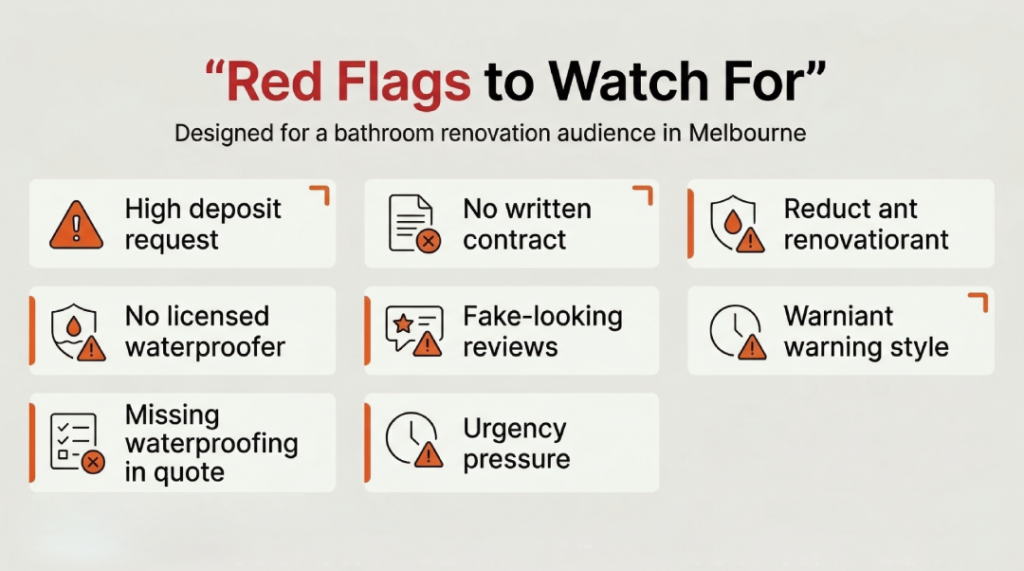 “Red Flags to Watch For”

Designed for a bathroom renovation audience in Melbourne

High deposit request

No written contract

Reduct ant renovatiorant

No licensed waterproofer

Fake-looking reviews

Warniant warning style

Missing waterproofing in quote

Urgency pressure